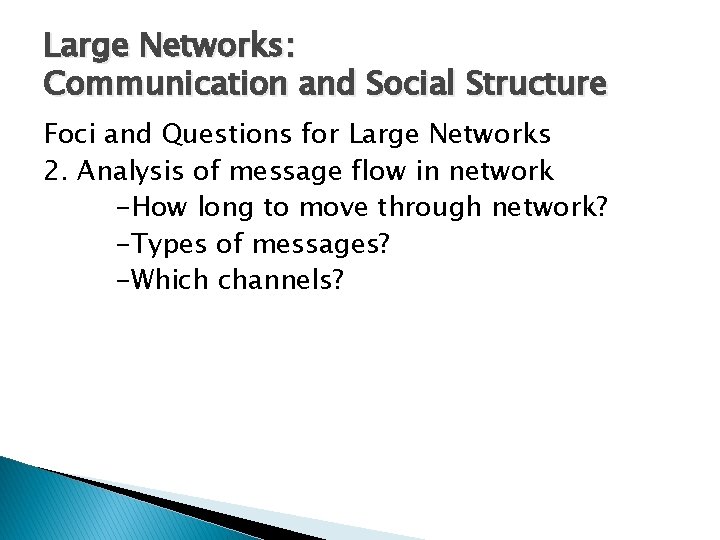 Large Networks:
Communication and Social Structure

Foci and Questions for Large Networks
2. Analysis of message flow in network
-How long to move through network?
-Types of messages?
-Which channels?